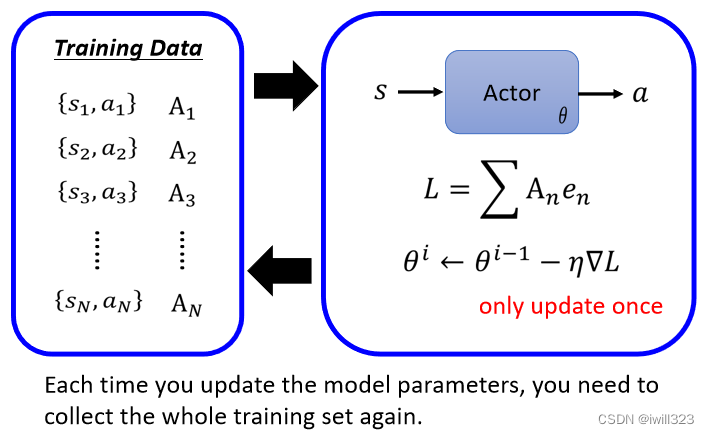 Training Data

$\{s_1, a_1\}$ $A_1$
$\{s_2, a_2\}$ $A_2$
$\{s_3, a_3\}$ $A_3$
$\vdots$ $\vdots$
$\{s_N, a_N\}$ $A_N$

$s$ Actor $\theta$ $a$

$L = \sum A_n e_n$

$\theta^i \leftarrow \theta^{i-1} - \eta \nabla L$

only update once

Each time you update the model parameters, you need to collect the whole training set again.

CSDN @iwill323